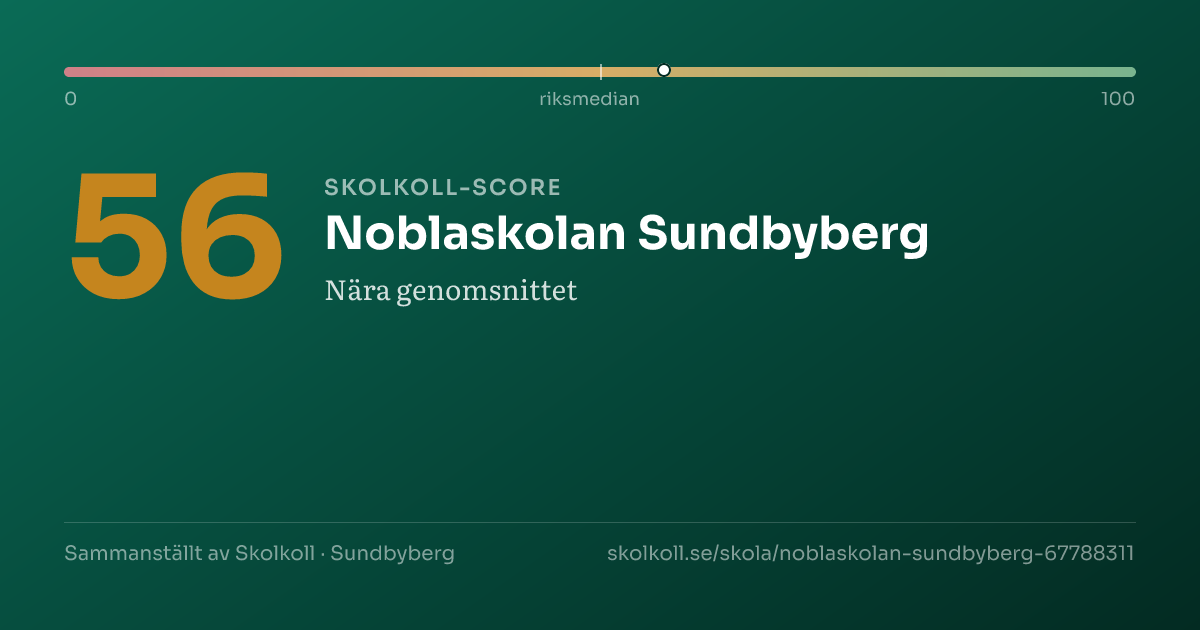 0
riksmedian
100

56

SKOLKOLL-SCORE

Noblaskolan Sundbyberg

Nära genomsnittet

Sammanställt av Skolkoll · Sundbyberg

skolkoll.se/skola/noblaskolan-sundbyberg-67788311